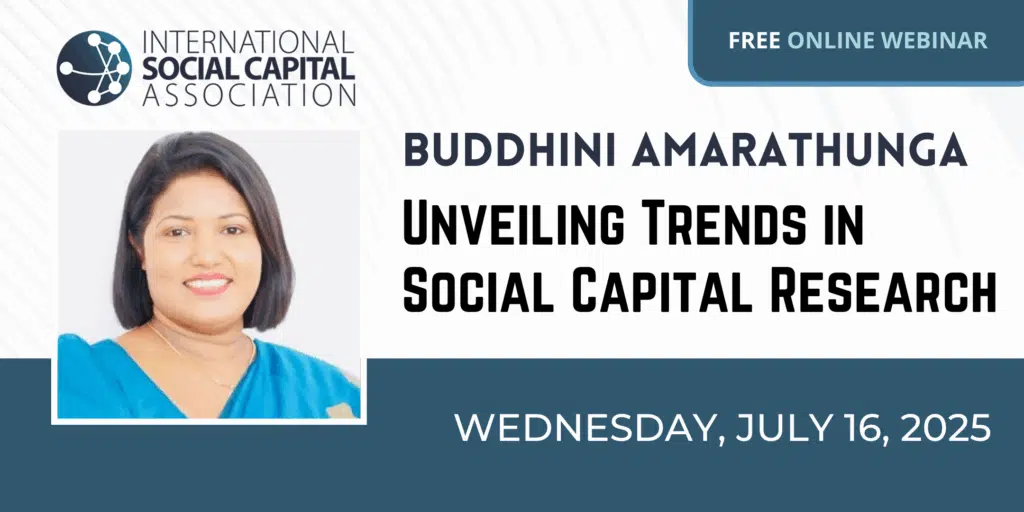 INTERNATIONAL
SOCIAL CAPITAL
ASSOCIATION

FREE ONLINE WEBINAR

BUDDHINI AMARATHUNGA

UNVEILING TRENDS IN SOCIAL CAPITAL RESEARCH

WEDNESDAY, JULY 16, 2025